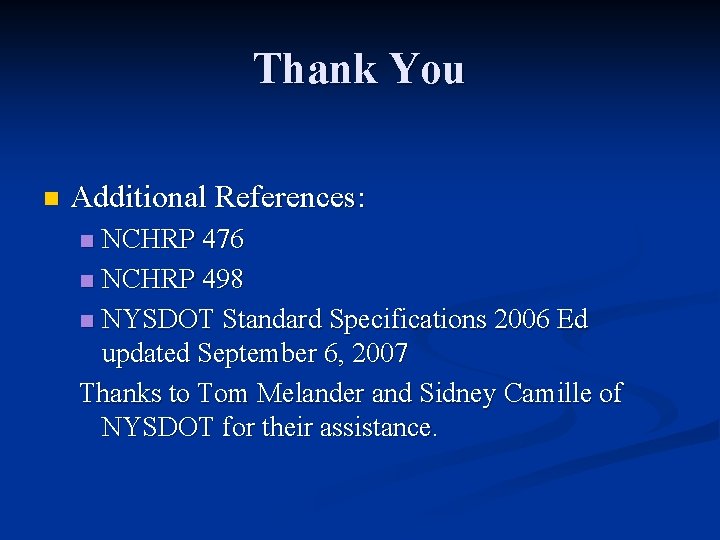 Thank You

Additional References:

NCHRP 476

NCHRP 498

NYSDOT Standard Specifications 2006 Ed updated September 6, 2007

Thanks to Tom Melander and Sidney Camille of NYSDOT for their assistance.